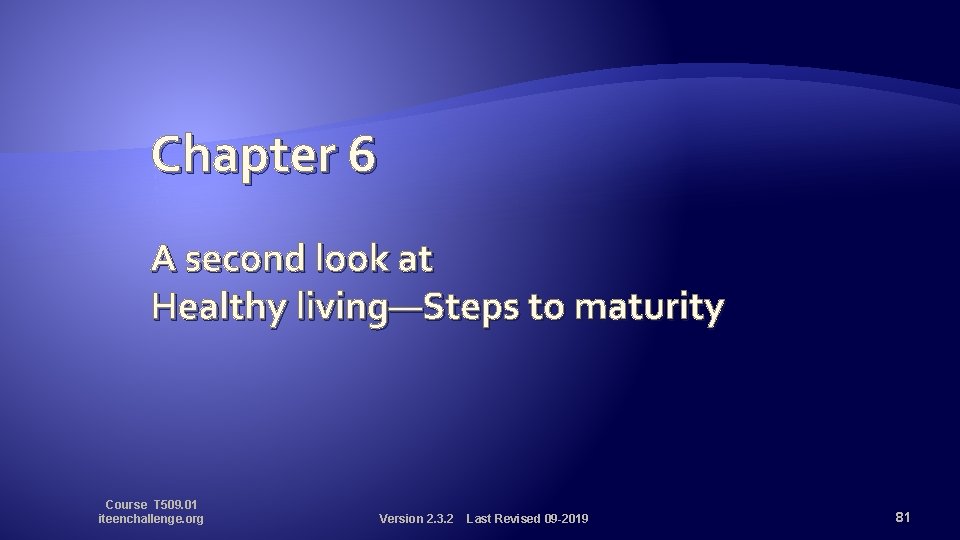 Chapter 6

A second look at
Healthy living—Steps to maturity

Course T509.01
iteenchallenge.org

Version 2.3.2 Last Revised 09-2019

81